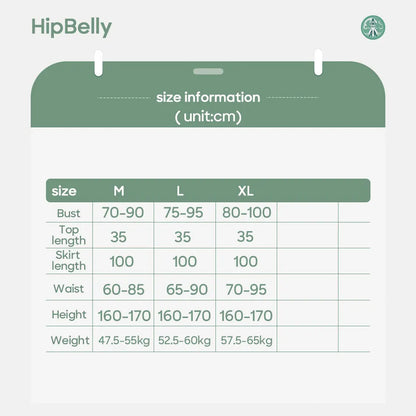 HipBelly

size information
( unit:cm)

| size | M | L | XL | | |
|---|---|---|---|---|---|
| Bust | 70-90 | 75-95 | 80-100 | | |
| Top length | 35 | 35 | 35 | | |
| Skirt length | 100 | 100 | 100 | | |
| Waist | 60-85 | 65-90 | 70-95 | | |
| Height | 160-170 | 160-170 | 160-170 | | |
| Weight | 47.5-55kg | 52.5-60kg | 57.5-65kg | | |